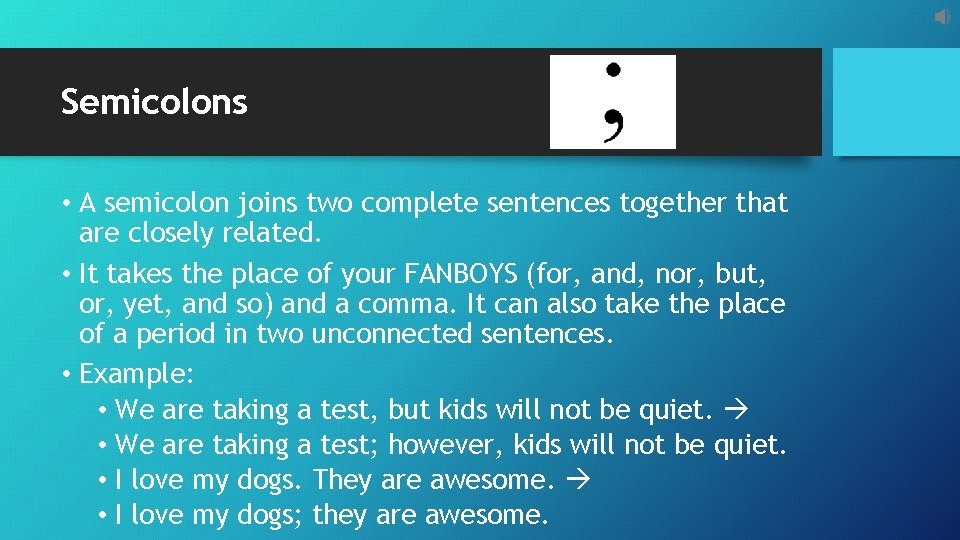 Semicolons

;

• A semicolon joins two complete sentences together that are closely related.
• It takes the place of your FANBOYS (for, and, nor, but, or, yet, and so) and a comma. It can also take the place of a period in two unconnected sentences.
• Example:
• We are taking a test, but kids will not be quiet. →
• We are taking a test; however, kids will not be quiet.
• I love my dogs. They are awesome. →
• I love my dogs; they are awesome.